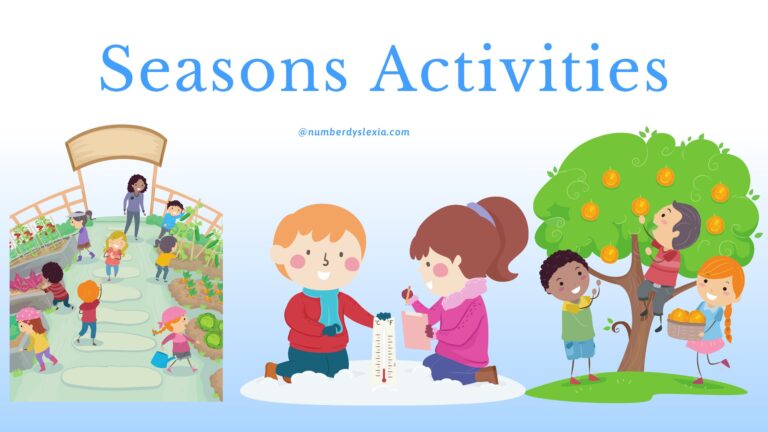 Seasons Activities

@numberdyslexia.com